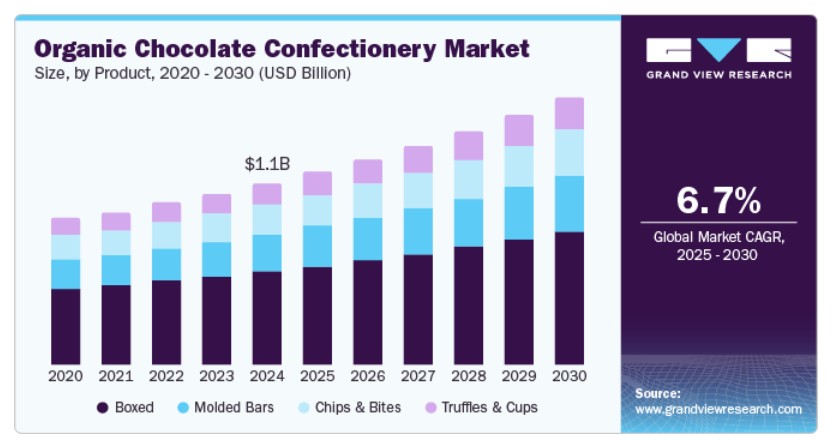 Organic Chocolate Confectionery Market
Size, by Product, 2020 - 2030 (USD Billion)

$1.1B

2020 2021 2022 2023 2024 2025 2026 2027 2028 2029 2030

Boxed Molded Bars Chips & Bites Truffles & Cups

GRAND VIEW RESEARCH

6.7%
Global Market CAGR, 2025 - 2030

Source:
www.grandviewresearch.com